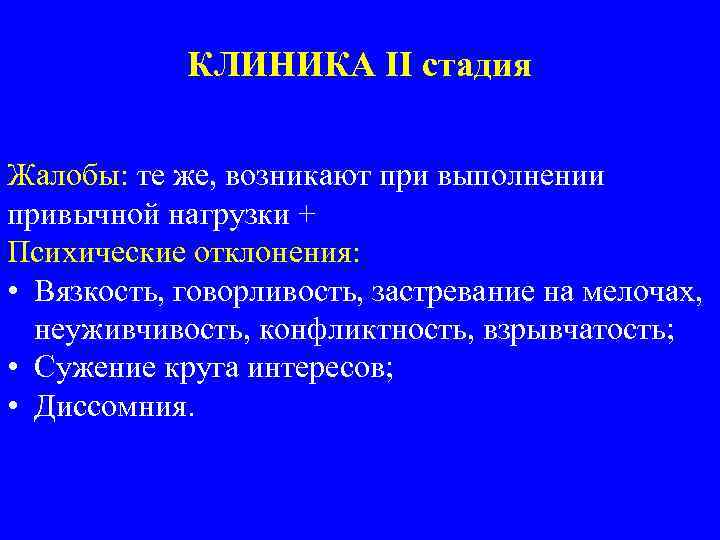 КЛИНИКА II стадия

Жалобы: те же, возникают при выполнении привычной нагрузки +
Психические отклонения:
• Вязкость, говорливость, застревание на мелочах, неуживчивость, конфликтность, взрывчатость;
• Сужение круга интересов;
• Диссомния.